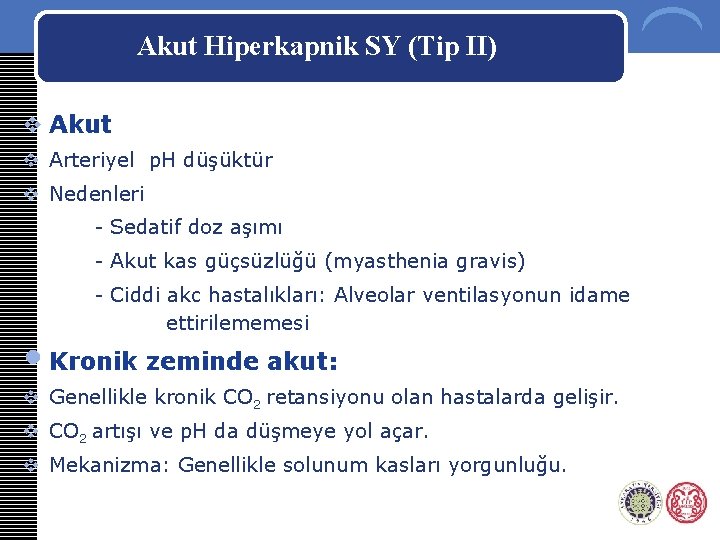 Akut Hiperkapnik SY (Tip II)

Akut

Arteriyel pH düşüktür

Nedenleri

- Sedatif doz aşımı

- Akut kas güçsüzlüğü (myasthenia gravis)

- Ciddi akc hastalıkları: Alveolar ventilasyonun idame ettirilememesi

Kronik zeminde akut:

Genellikle kronik $CO_2$ retansiyonu olan hastalarda gelişir.

$CO_2$ artışı ve pH da düşmeye yol açar.

Mekanizma: Genellikle solunum kasları yorgunluğu.